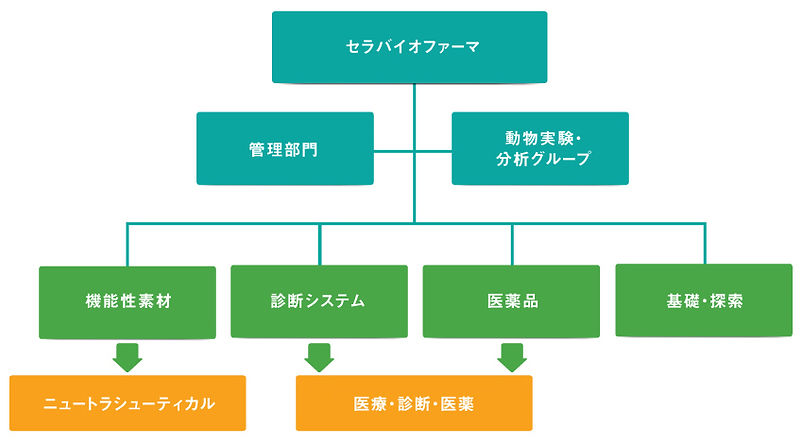 セラバイオファーマ

管理部門

動物実験・分析グループ

機能性素材

診断システム

医薬品

基礎・探索

ニュートラシューティカル

医療・診断・医薬